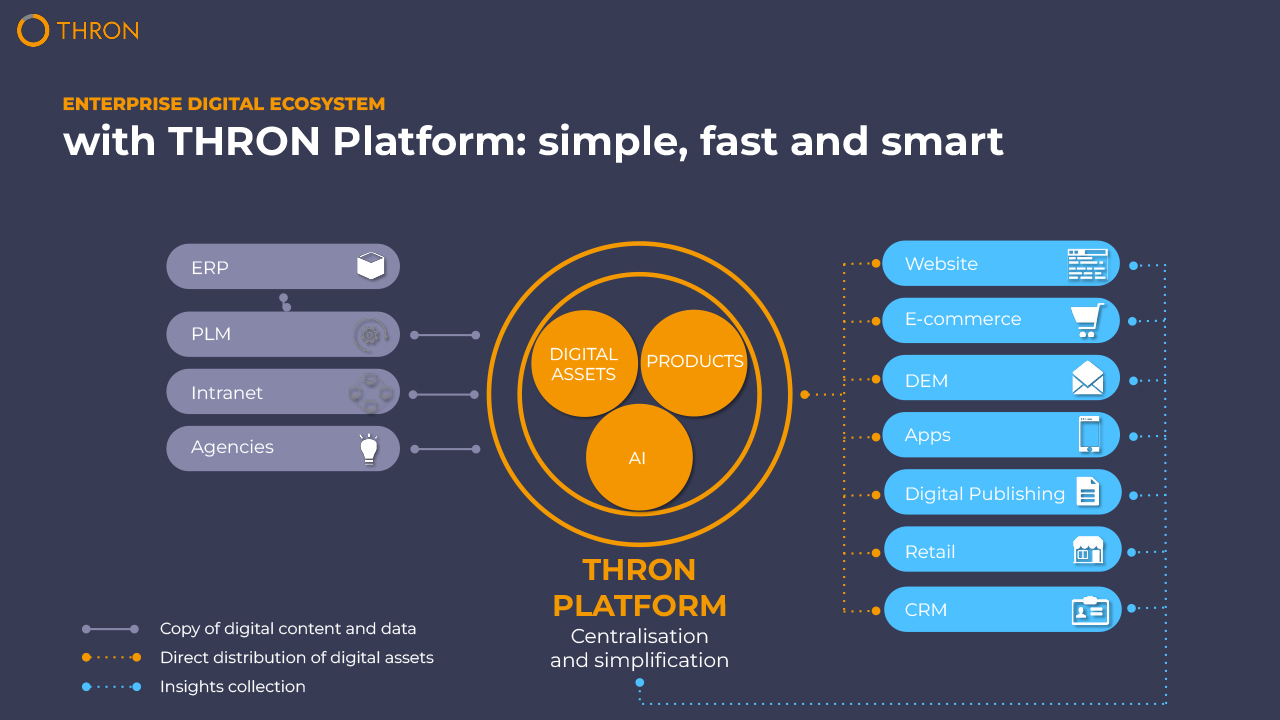 THRON

ENTERPRISE DIGITAL ECOSYSTEM
with THRON Platform: simple, fast and smart

ERP
PLM
Intranet
Agencies

DIGITAL ASSETS
PRODUCTS
AI

THRON PLATFORM
Centralisation and simplification

Website
E-commerce
DEM
Apps
Digital Publishing
Retail
CRM

Copy of digital content and data
Direct distribution of digital assets
Insights collection